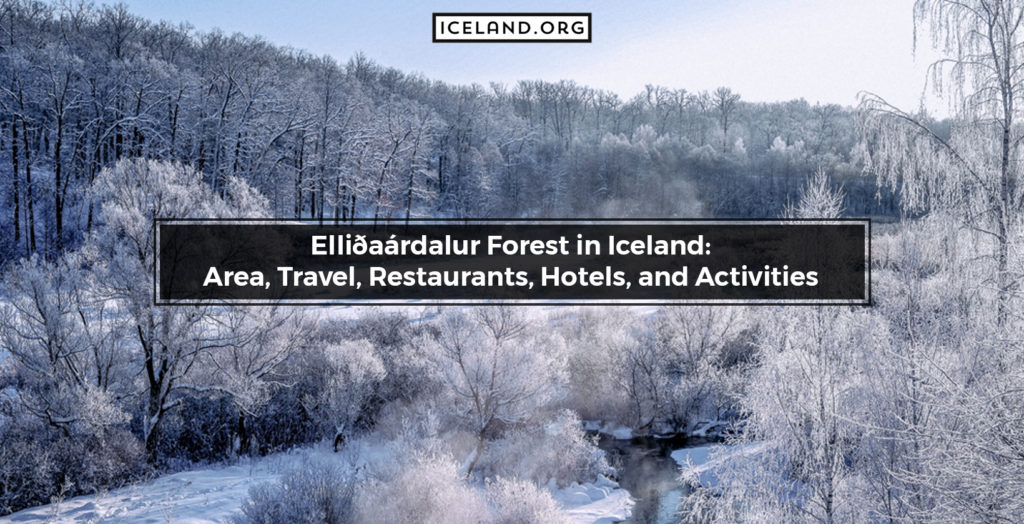 ICELAND.ORG

Elliðaárdalur Forest in Iceland:
Area, Travel, Restaurants, Hotels, and Activities